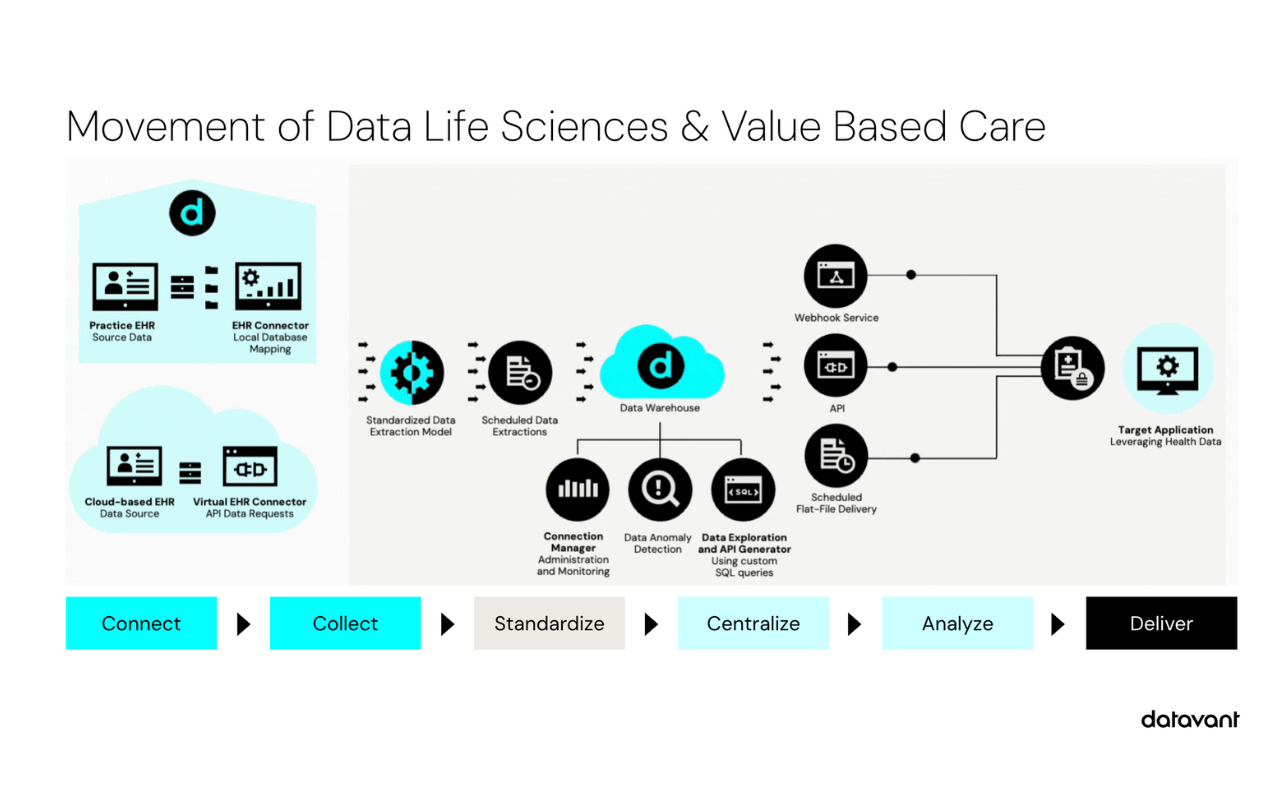 Movement of Data Life Sciences & Value Based Care

d

Practice EHR
Source Data

EHR Connector
Local Database Mapping

Cloud-based EHR
Data Source

Virtual EHR Connector
API Data Requests

Standardized Data Extraction Model

Scheduled Data Extractions

d

Data Warehouse

Connection Manager
Administration and Monitoring

Data Anomaly Detection

<SQL>

Data Exploration and API Generator
Using custom SQL queries

Webhook Service

API

Scheduled Flat-File Delivery

Target Application
Leveraging Health Data

Connect

Collect

Standardize

Centralize

Analyze

Deliver

datavant